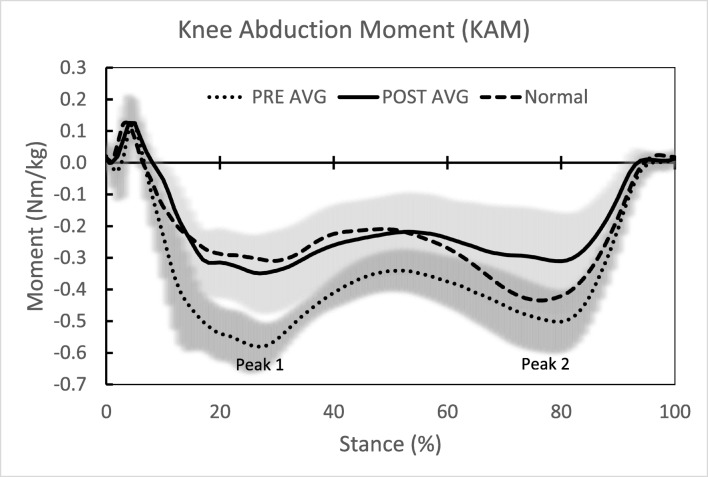 Knee Abduction Moment (KAM)

PRE AVG
POST AVG
Normal

Moment (Nm/kg)

0.3
0.2
0.1
0.0
-0.1
-0.2
-0.3
-0.4
-0.5
-0.6
-0.7

Peak 1
Peak 2

0
20
40
60
80
100

Stance (%)